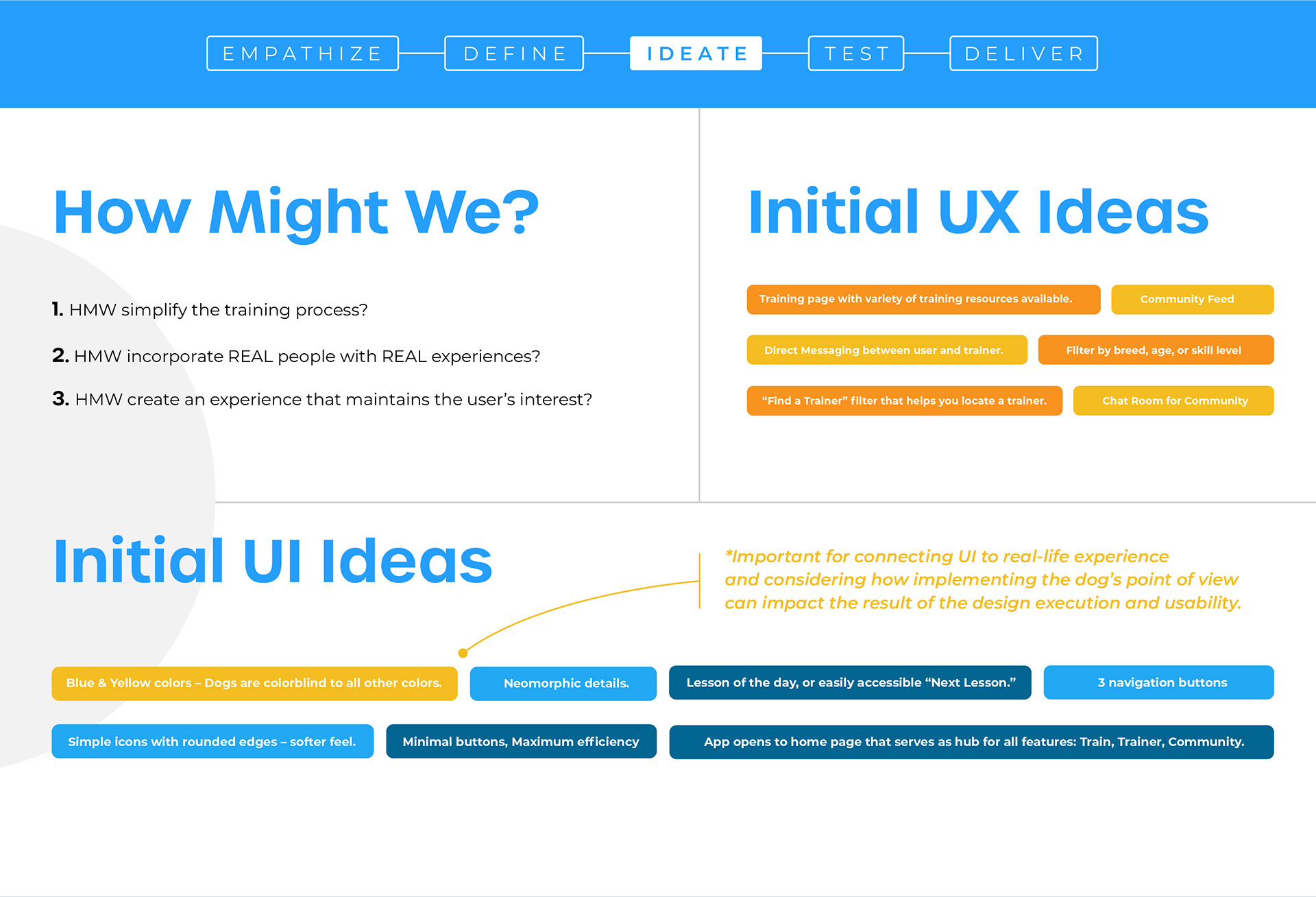 EMPATHIZE DEFINE IDEATE TEST DELIVER

How Might We?

1. HMW simplify the training process?

2. HMW incorporate REAL people with REAL experiences?

3. HMW create an experience that maintains the user's interest?

Initial UX Ideas

Training page with variety of training resources available.

Community Feed

Direct Messaging between user and trainer.

Filter by breed, age, or skill level

"Find a Trainer" filter that helps you locate a trainer.

Chat Room for Community

Initial UI Ideas

*Important for connecting UI to real-life experience and considering how implementing the dog's point of view can impact the result of the design execution and usability.

Blue & Yellow colors – Dogs are colorblind to all other colors.

Neomorphic details.

Lesson of the day, or easily accessible "Next Lesson."

3 navigation buttons

Simple icons with rounded edges – softer feel.

Minimal buttons, Maximum efficiency

App opens to home page that serves as hub for all features: Train, Trainer, Community.